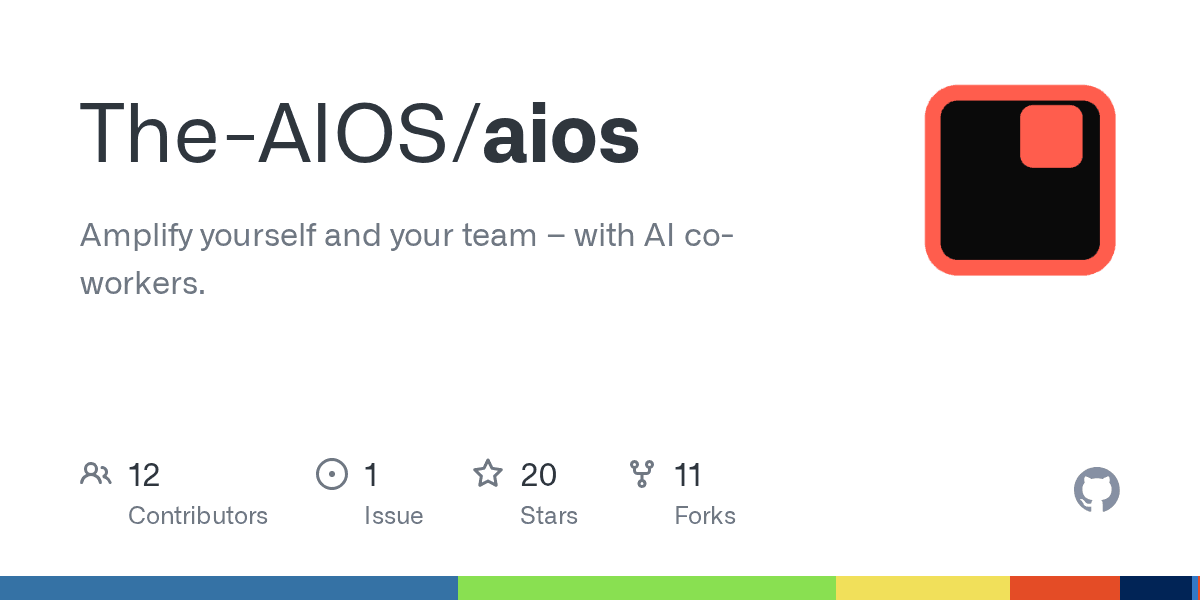 The-AIOS/aios

Amplify yourself and your team – with AI co-workers.

12
Contributors

1
Issue

20
Stars

11
Forks